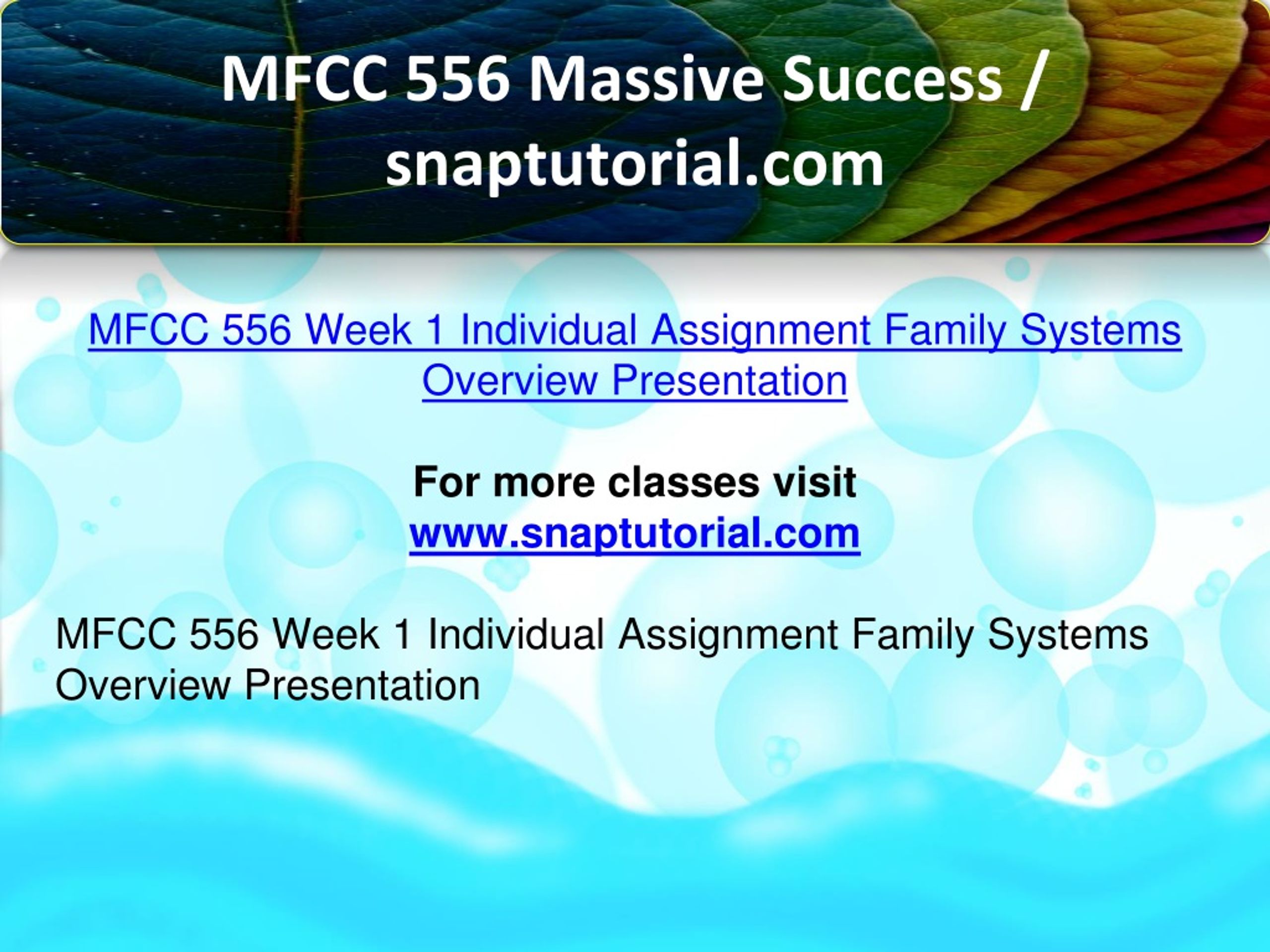 MFCC 556 Massive Success / snaptutorial.com

MFCC 556 Week 1 Individual Assignment Family Systems Overview Presentation

For more classes visit
www.snaptutorial.com

MFCC 556 Week 1 Individual Assignment Family Systems Overview Presentation